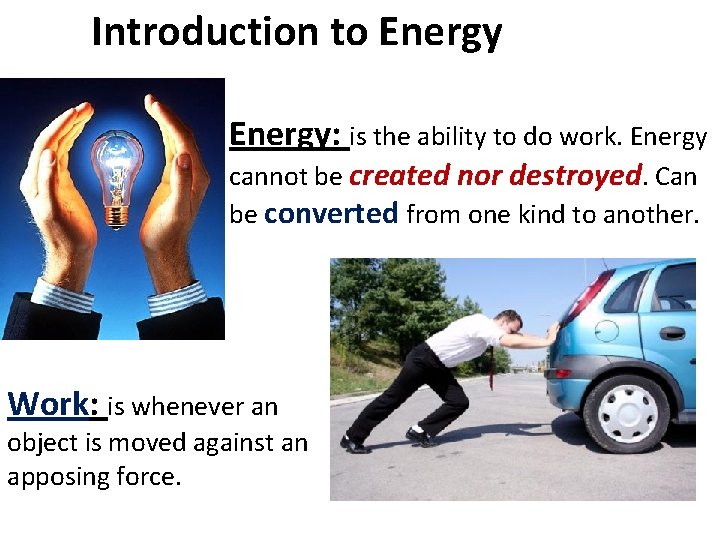 Introduction to Energy

Energy: is the ability to do work. Energy cannot be created nor destroyed. Can be converted from one kind to another.

Work: is whenever an object is moved against an apposing force.